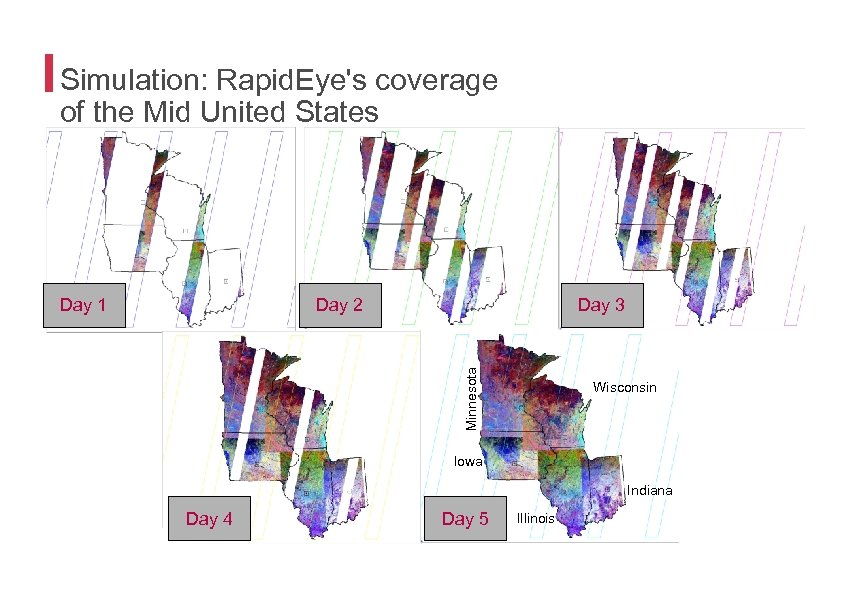 Simulation: RapidEye's coverage of the Mid United States

Day 1

Day 2

Day 3

Day 4

Day 5

Minnesota

Wisconsin

Iowa

Indiana

Illinois